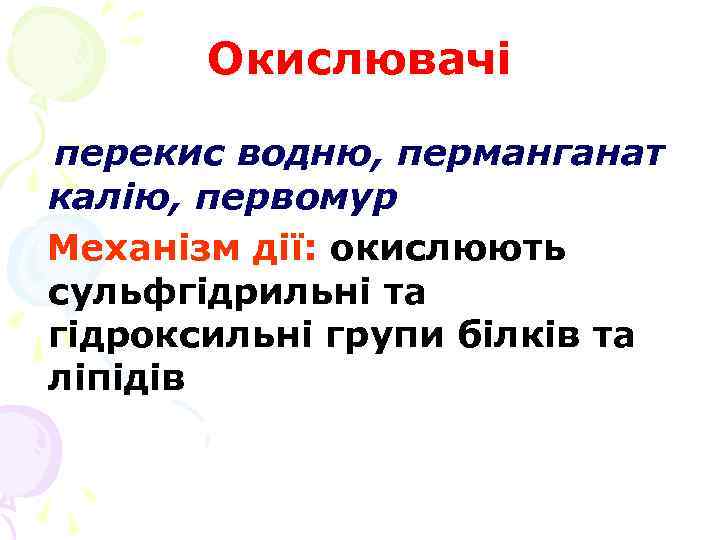 Окислювачі

перекис водню, перманганат калію, первомур

Механізм дії: окислюють сульфгідрильні та гідроксильні групи білків та ліпідів